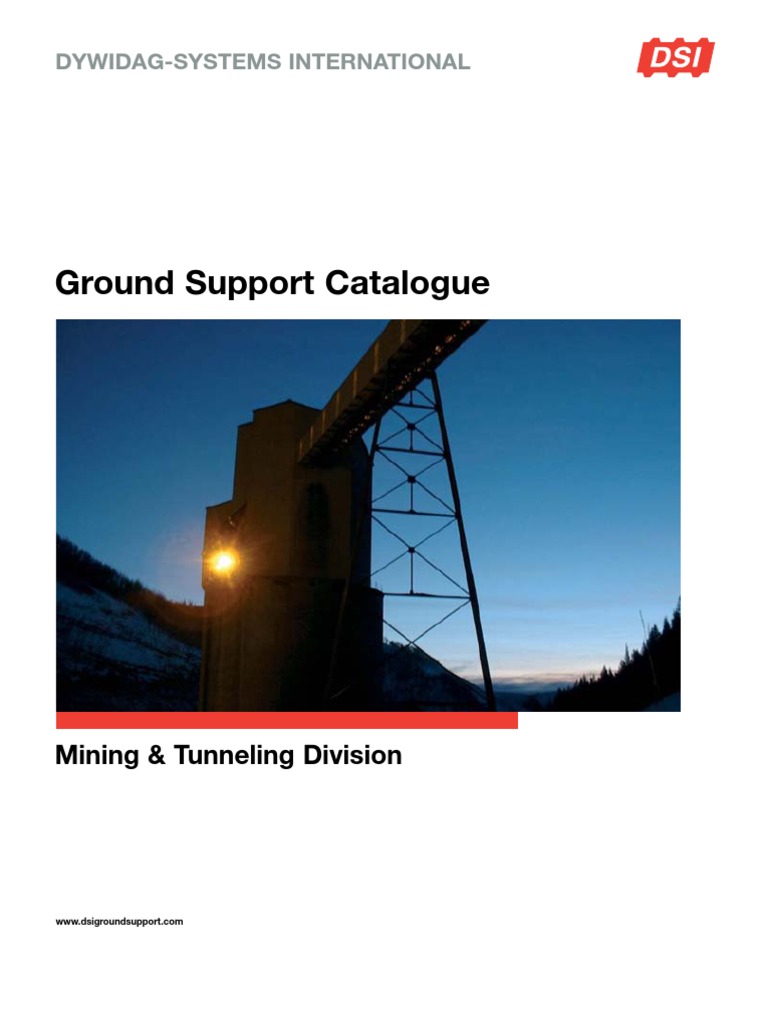 DYWIDAG-SYSTEMS INTERNATIONAL

DSI

Ground Support Catalogue

Mining & Tunneling Division

www.dsigroundsupport.com